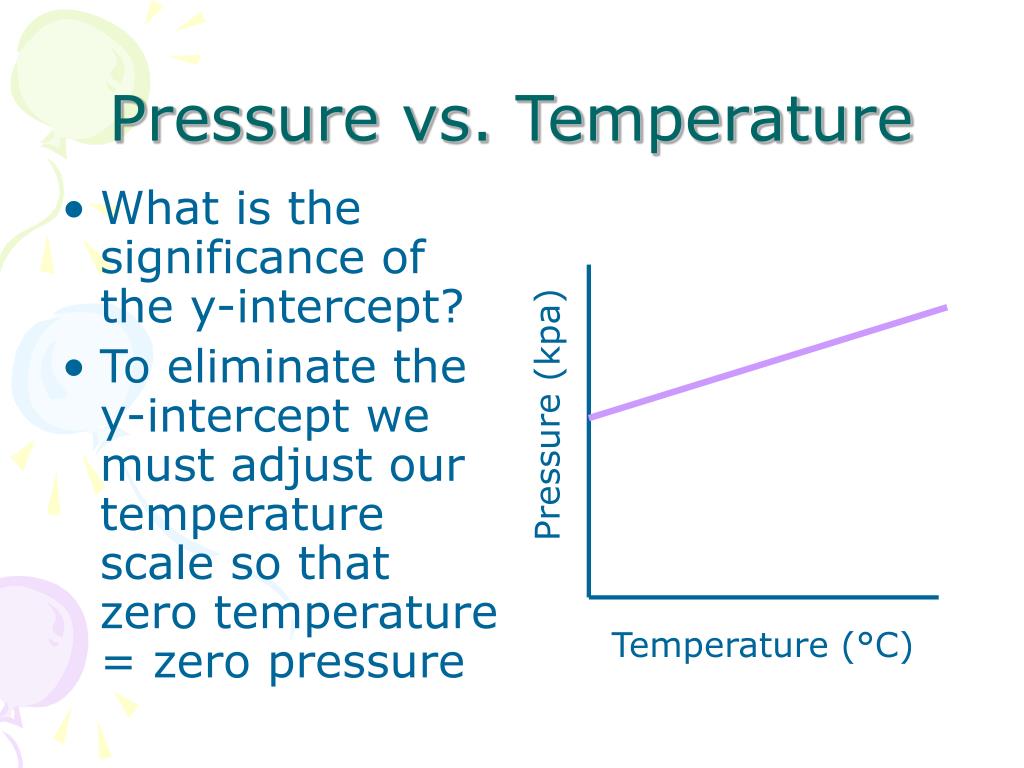 Pressure vs. Temperature

• What is the significance of the y-intercept?
• To eliminate the y-intercept we must adjust our temperature scale so that zero temperature = zero pressure

Pressure (kpa)

Temperature (°C)